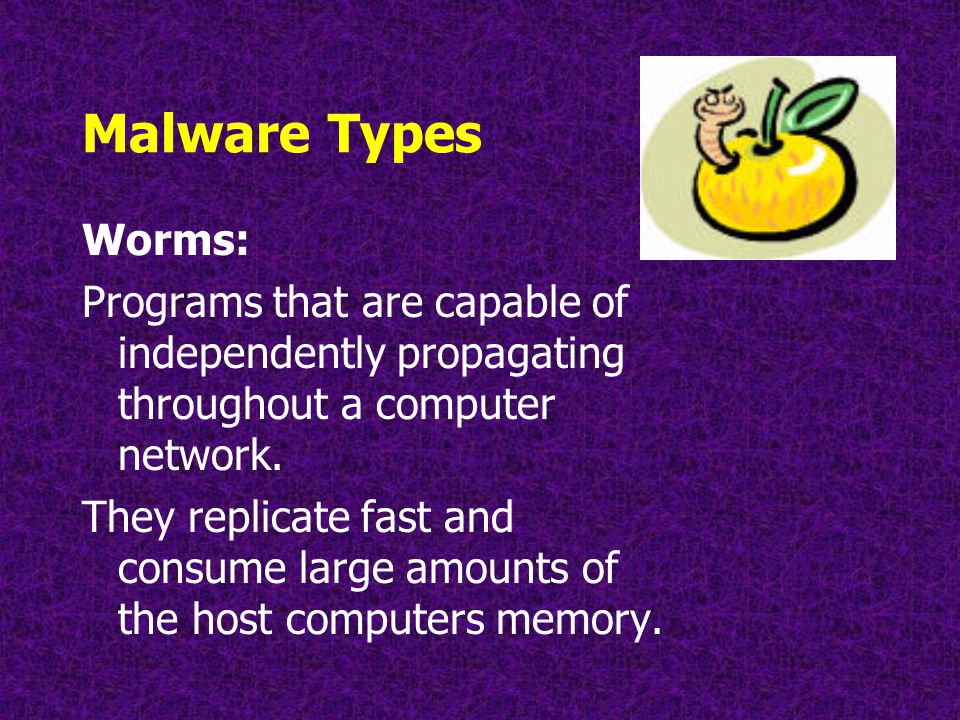 Malware Types

Worms:

Programs that are capable of independently propagating throughout a computer network.

They replicate fast and consume large amounts of the host computers memory.